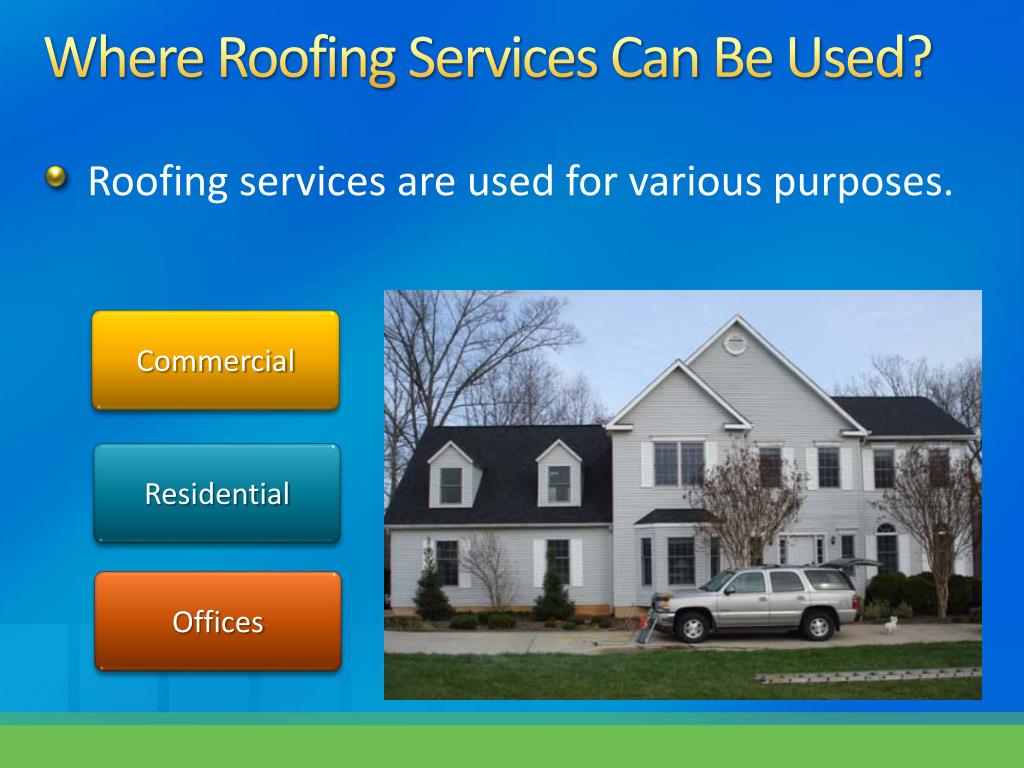 Where Roofing Services Can Be Used?

• Roofing services are used for various purposes.

Commercial

Residential

Offices